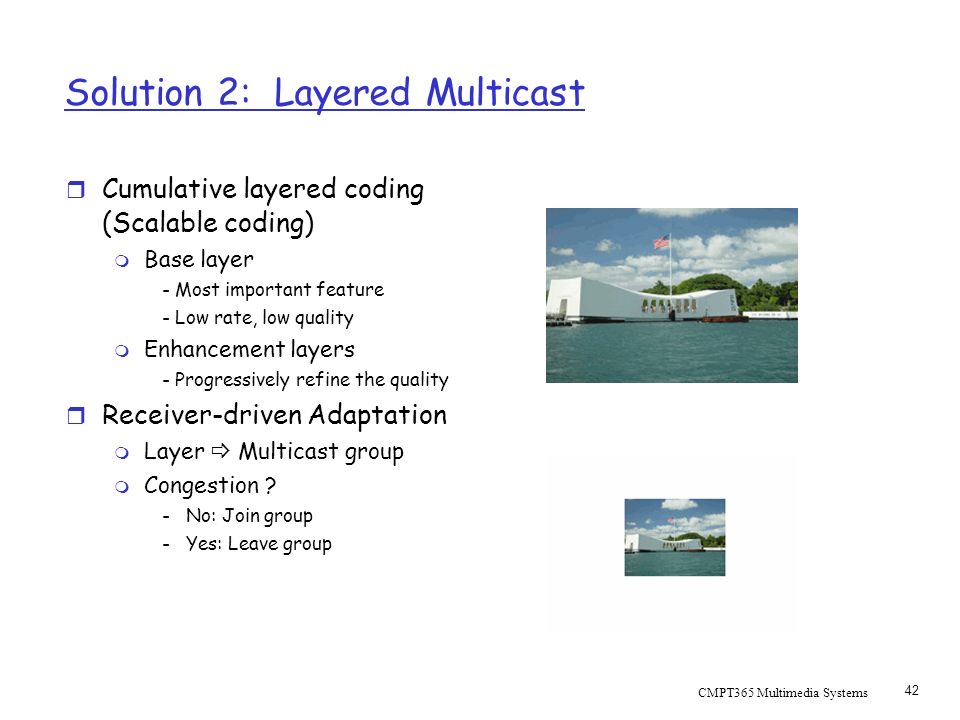 Solution 2: Layered Multicast

Cumulative layered coding (Scalable coding)

Base layer

- Most important feature

- Low rate, low quality

Enhancement layers

- Progressively refine the quality

Receiver-driven Adaptation

Layer ⇨ Multicast group

Congestion ?

- No: Join group

- Yes: Leave group

CMPT365 Multimedia Systems

42